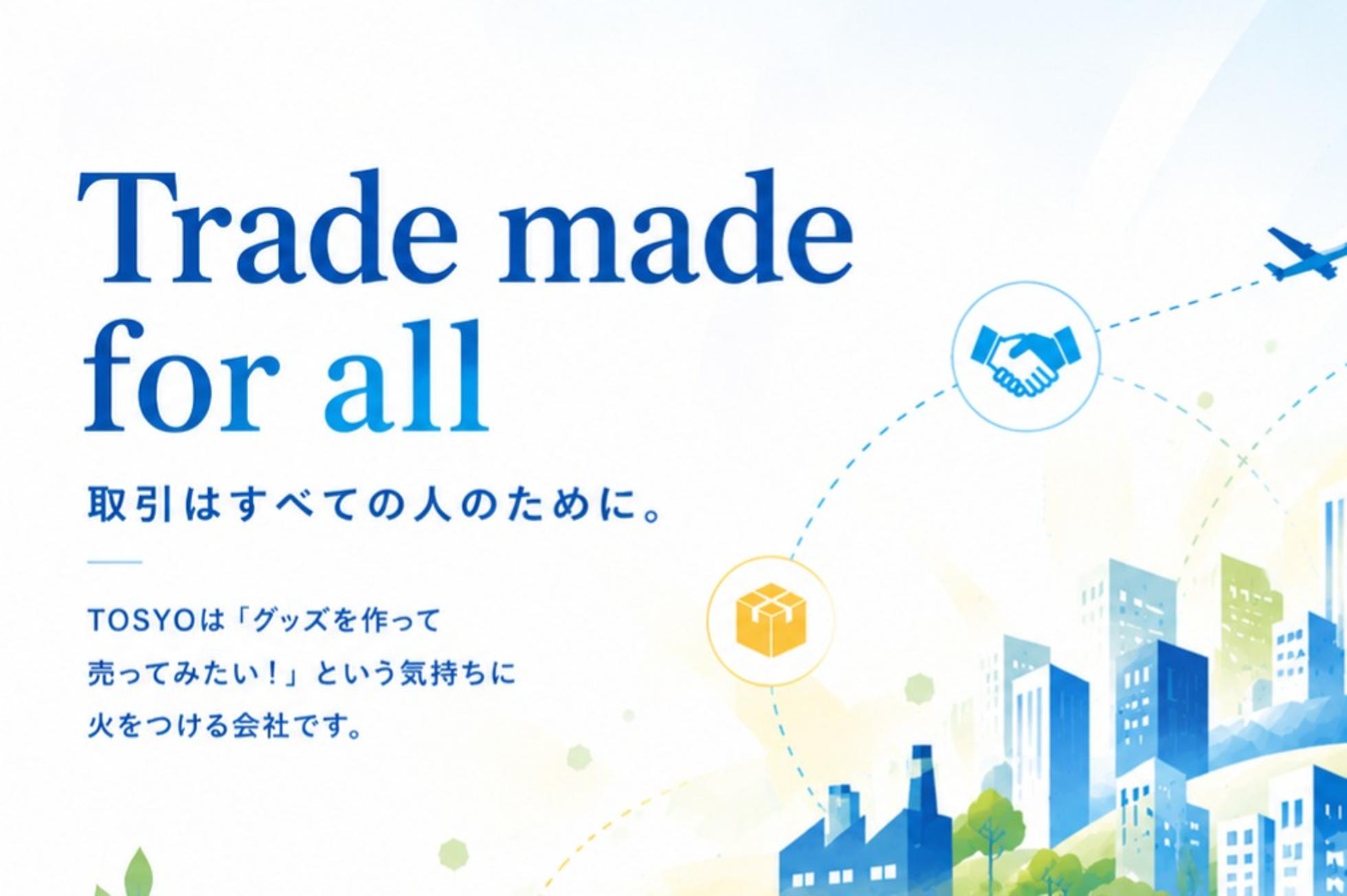 Trade made for all

取引はすべての人のために。

TOSYOは「グッズを作って売ってみたい！」という気持ちに火をつける会社です。